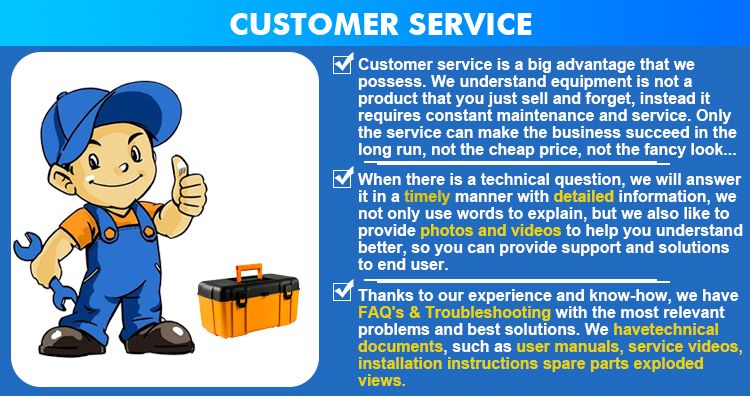 CUSTOMER SERVICE

Customer service is a big advantage that we possess. We understand equipment is not a product that you just sell and forget, instead it requires constant maintenance and service. Only the service can make the business succeed in the long run, not the cheap price, not the fancy look...

When there is a technical question, we will answer it in a timely manner with detailed information, we not only use words to explain, but we also like to provide photos and videos to help you understand better, so you can provide support and solutions to end user.

Thanks to our experience and know-how, we have FAQ's & Troubleshooting with the most relevant problems and best solutions. We havetechnical documents, such as user manuals, service videos, installation instructions spare parts exploded views.